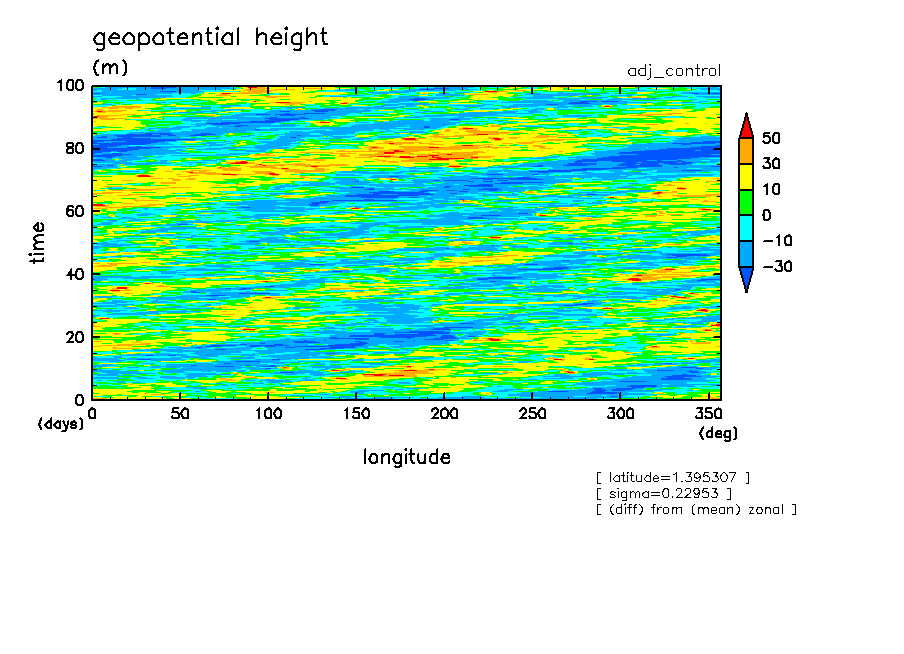 geopotential height
(m)

adj_control

100
80
60
40
20
0
time
(days)

0 50 100 150 200 250 300 350
(deg)
longitude

50
30
10
0
−10
−30

[ latitude=1.395307 ]
[ sigma=0.22953 ]
[ (diff) from (mean) zonal ]